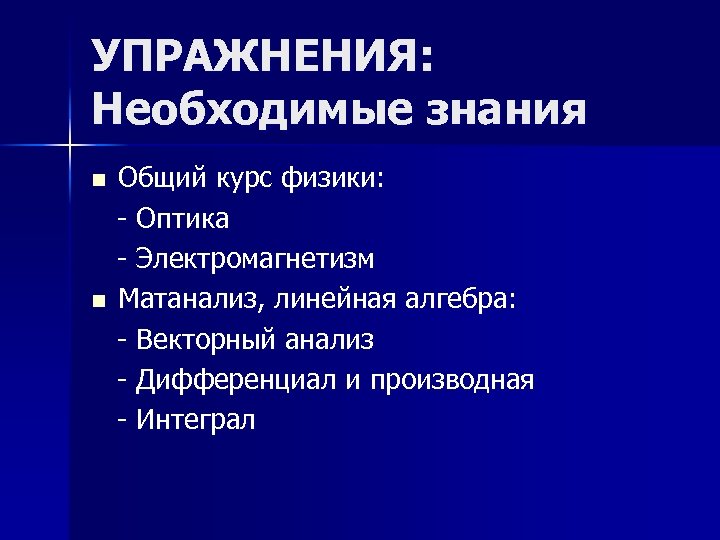 УПРАЖНЕНИЯ:
Необходимые знания

■ Общий курс физики:
- Оптика
- Электромагнетизм

■ Матанализ, линейная алгебра:
- Векторный анализ
- Дифференциал и производная
- Интеграл